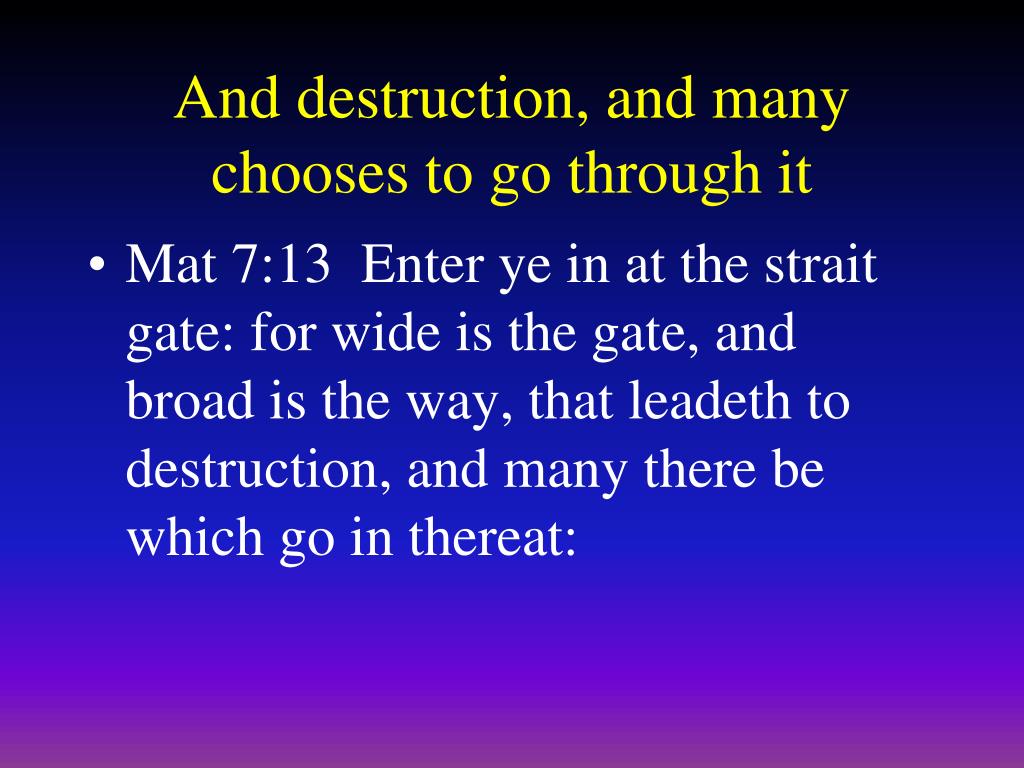 And destruction, and many chooses to go through it

• Mat 7:13 Enter ye in at the strait gate: for wide is the gate, and broad is the way, that leadeth to destruction, and many there be which go in thereat: